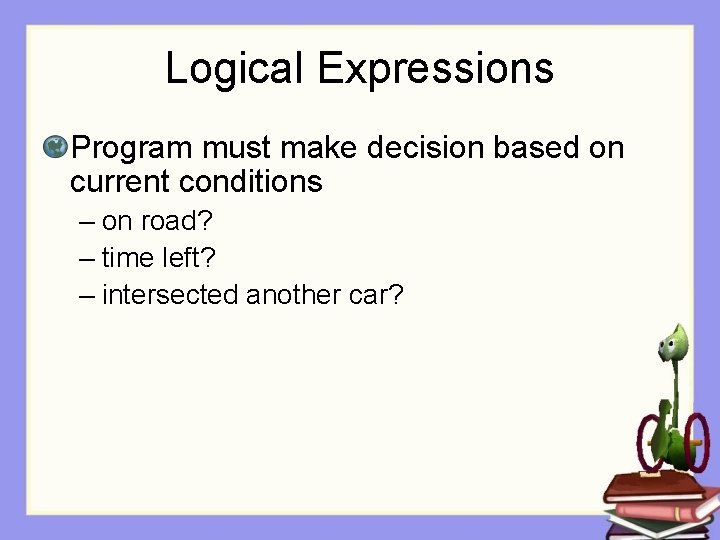 Logical Expressions

Program must make decision based on current conditions

– on road?

– time left?

– intersected another car?